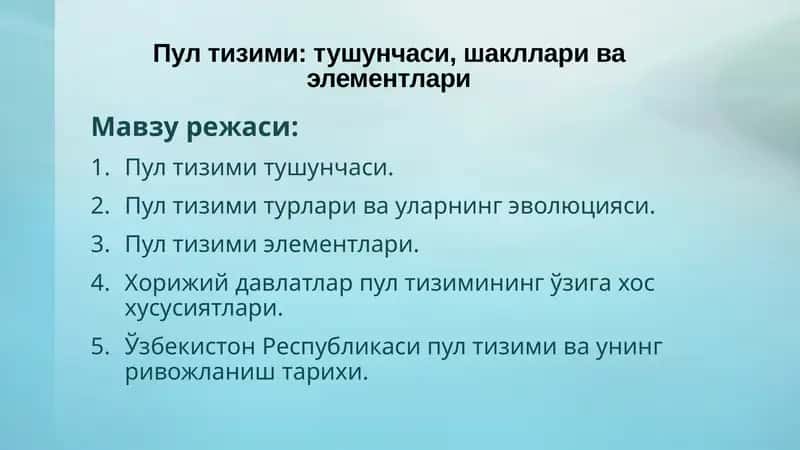 Пул тизими: тушунчаси, шакллари ва элементлари

Мавзу режаси:

1. Пул тизими тушунчаси.
2. Пул тизими турлари ва уларнинг эволюцияси.
3. Пул тизими элементлари.
4. Хорижий давлатлар пул тизимининг ўзига хос хусусиятлари.
5. Ўзбекистон Республикаси пул тизими ва унинг ривожланиш тарихи.